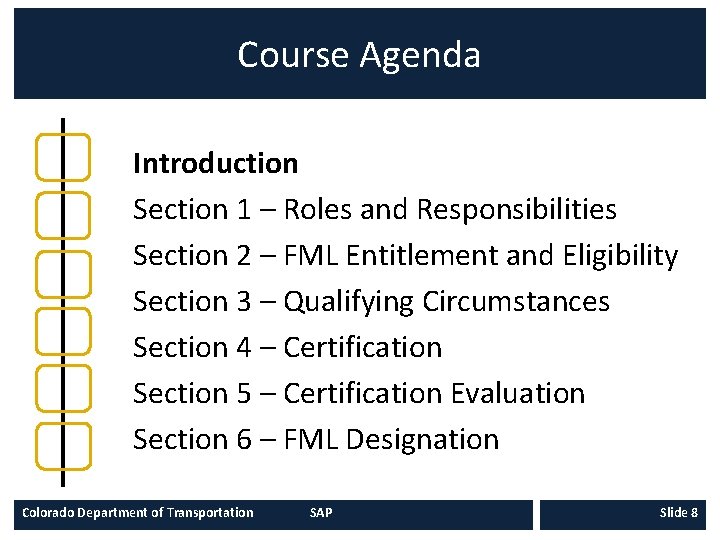 Course Agenda

Introduction

Section 1 – Roles and Responsibilities

Section 2 – FML Entitlement and Eligibility

Section 3 – Qualifying Circumstances

Section 4 – Certification

Section 5 – Certification Evaluation

Section 6 – FML Designation

Colorado Department of Transportation SAP Slide 8